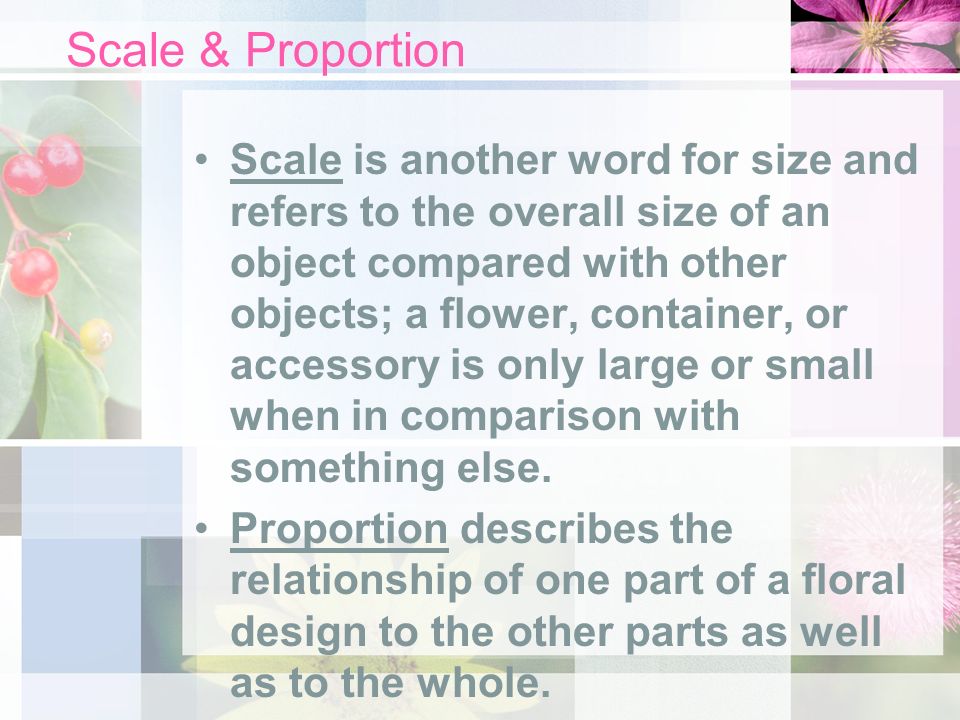 Scale & Proportion

• Scale is another word for size and refers to the overall size of an object compared with other objects; a flower, container, or accessory is only large or small when in comparison with something else.

• Proportion describes the relationship of one part of a floral design to the other parts as well as to the whole.